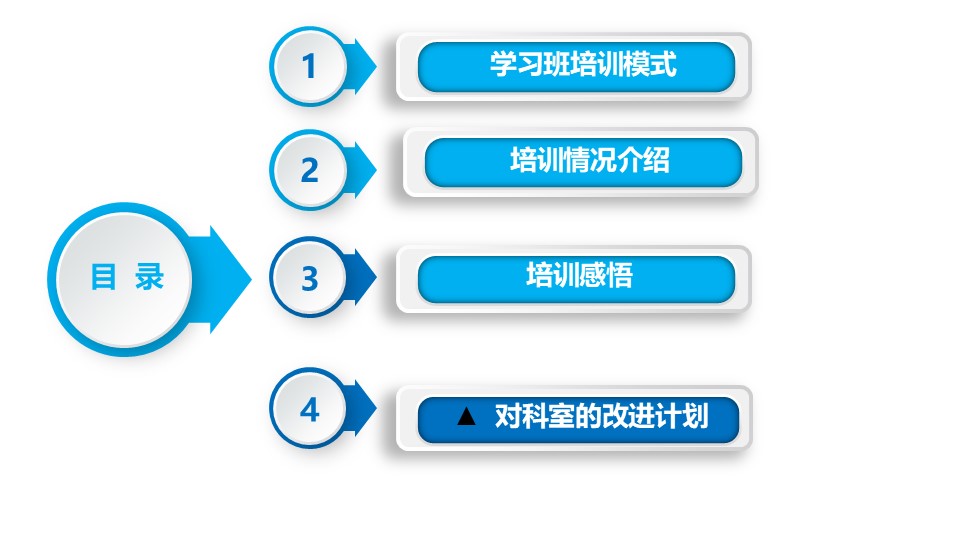 目 录

1 学习班培训模式

2 培训情况介绍

3 培训感悟

4 ▲ 对科室的改进计划